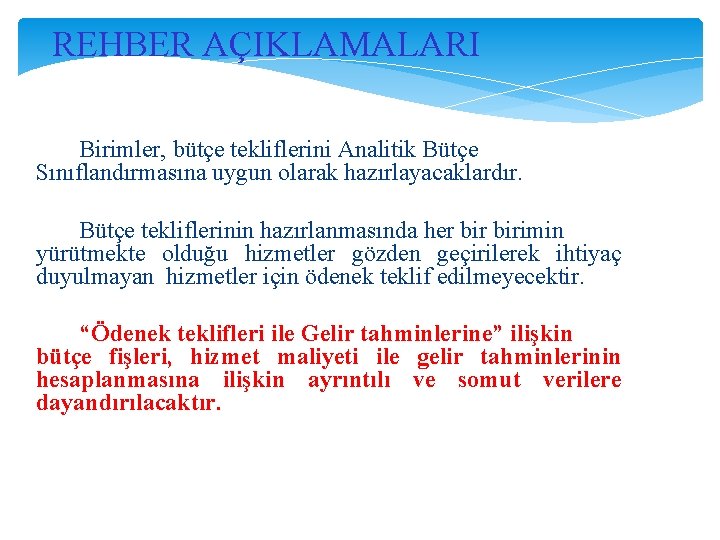 REHBER AÇIKLAMALARI

Birimler, bütçe tekliflerini Analitik Bütçe Sınıflandırmasına uygun olarak hazırlayacaklardır.

Bütçe tekliflerinin hazırlanmasında her bir birimin yürütmekte olduğu hizmetler gözden geçirilerek ihtiyaç duyulmayan hizmetler için ödenek teklif edilmeyecektir.

“Ödenek teklifleri ile Gelir tahminlerine” ilişkin bütçe fişleri, hizmet maliyeti ile gelir tahminlerinin hesaplanmasına ilişkin ayrıntılı ve somut verilere dayandırılacaktır.